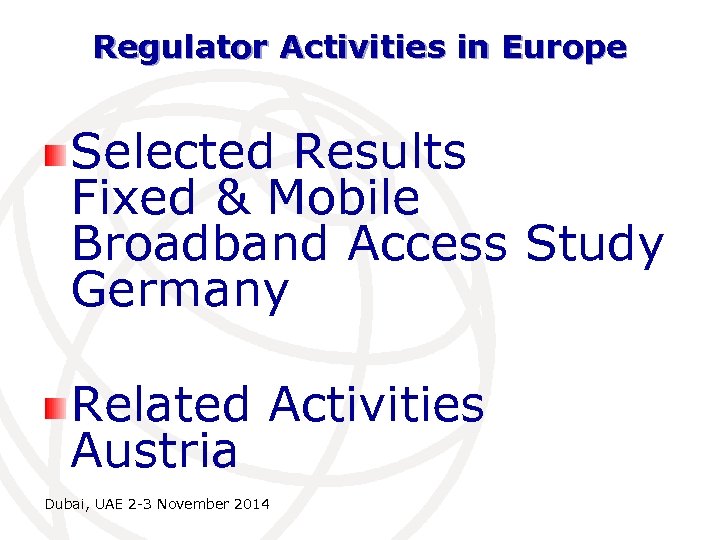 Regulator Activities in Europe

Selected Results
Fixed & Mobile
Broadband Access Study
Germany

Related Activities
Austria

Dubai, UAE 2-3 November 2014